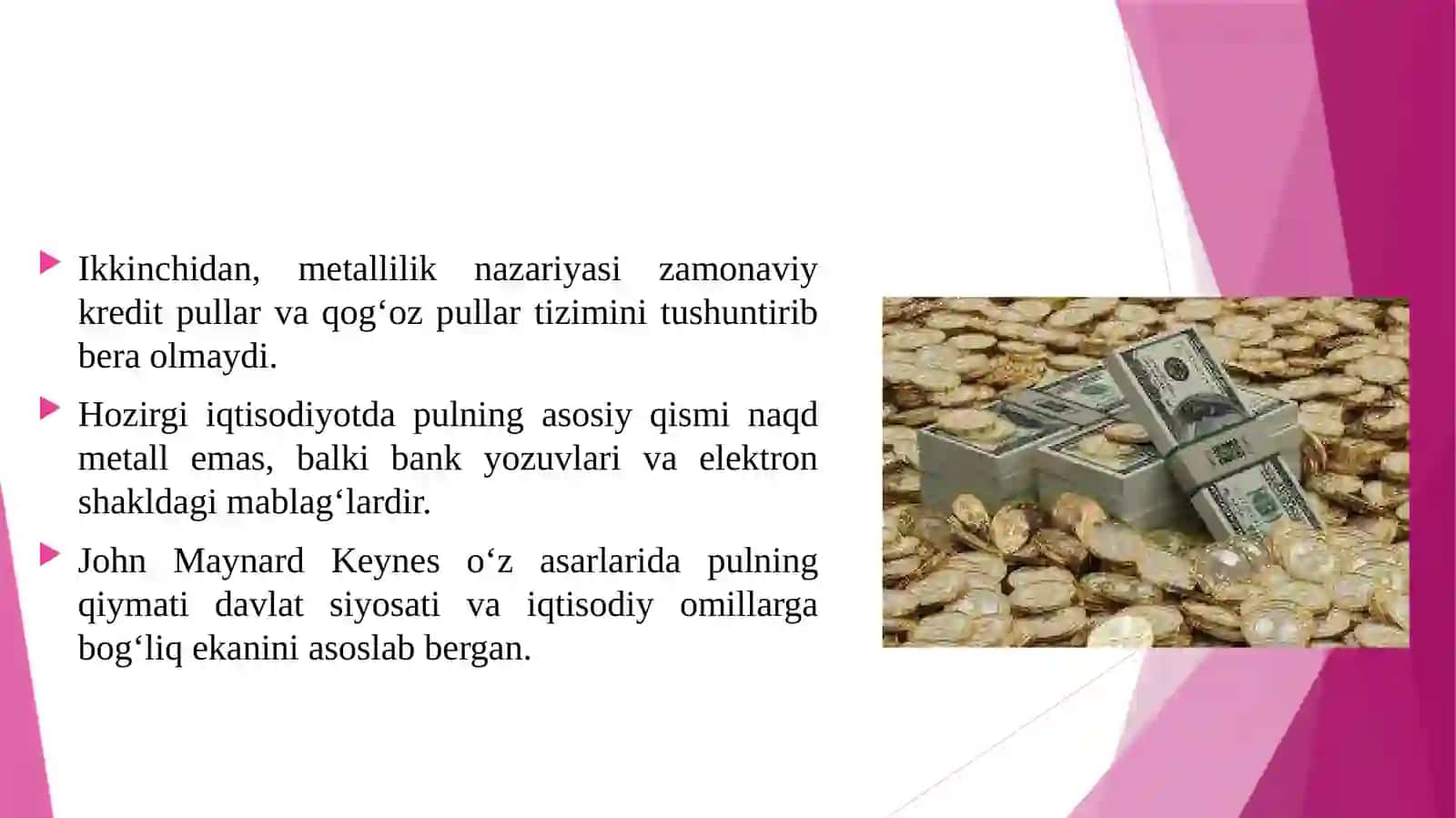 Ikkinchidan, metallilik nazariyasi zamonaviy kredit pullar va qog‘oz pullar tizimini tushuntirib bera olmaydi.

Hozirgi iqtisodiyotda pulning asosiy qismi naqd metall emas, balki bank yozuvlari va elektron shakldagi mablag‘lardir.

John Maynard Keynes o‘z asarlarida pulning qiymati davlat siyosati va iqtisodiy omillarga bog‘liq ekanini asoslab bergan.